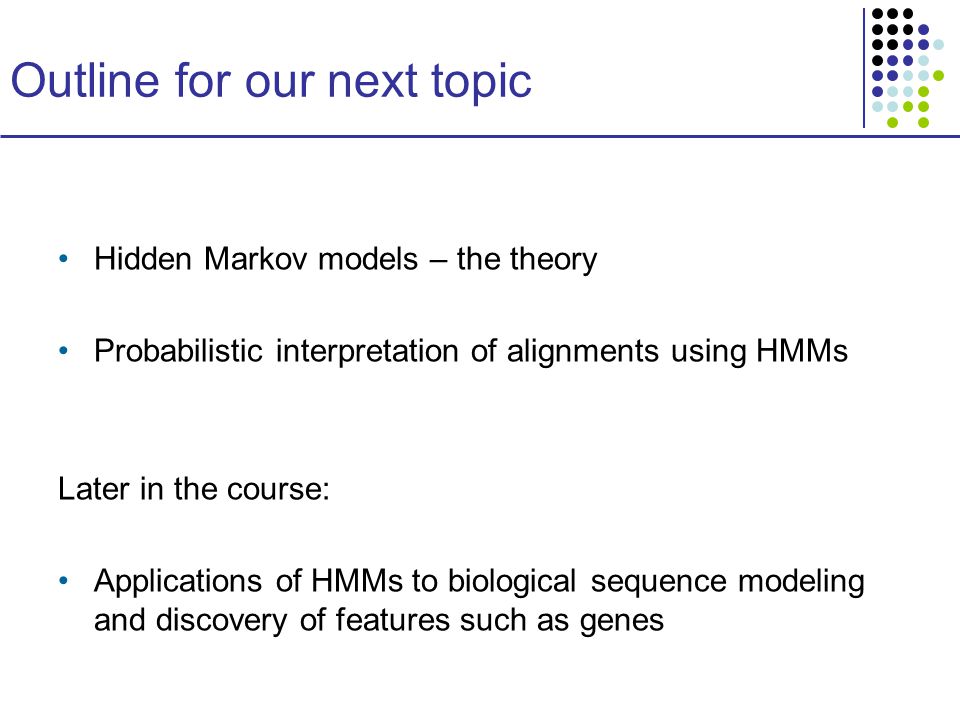 Outline for our next topic

• Hidden Markov models – the theory

• Probabilistic interpretation of alignments using HMMs

Later in the course:

• Applications of HMMs to biological sequence modeling and discovery of features such as genes